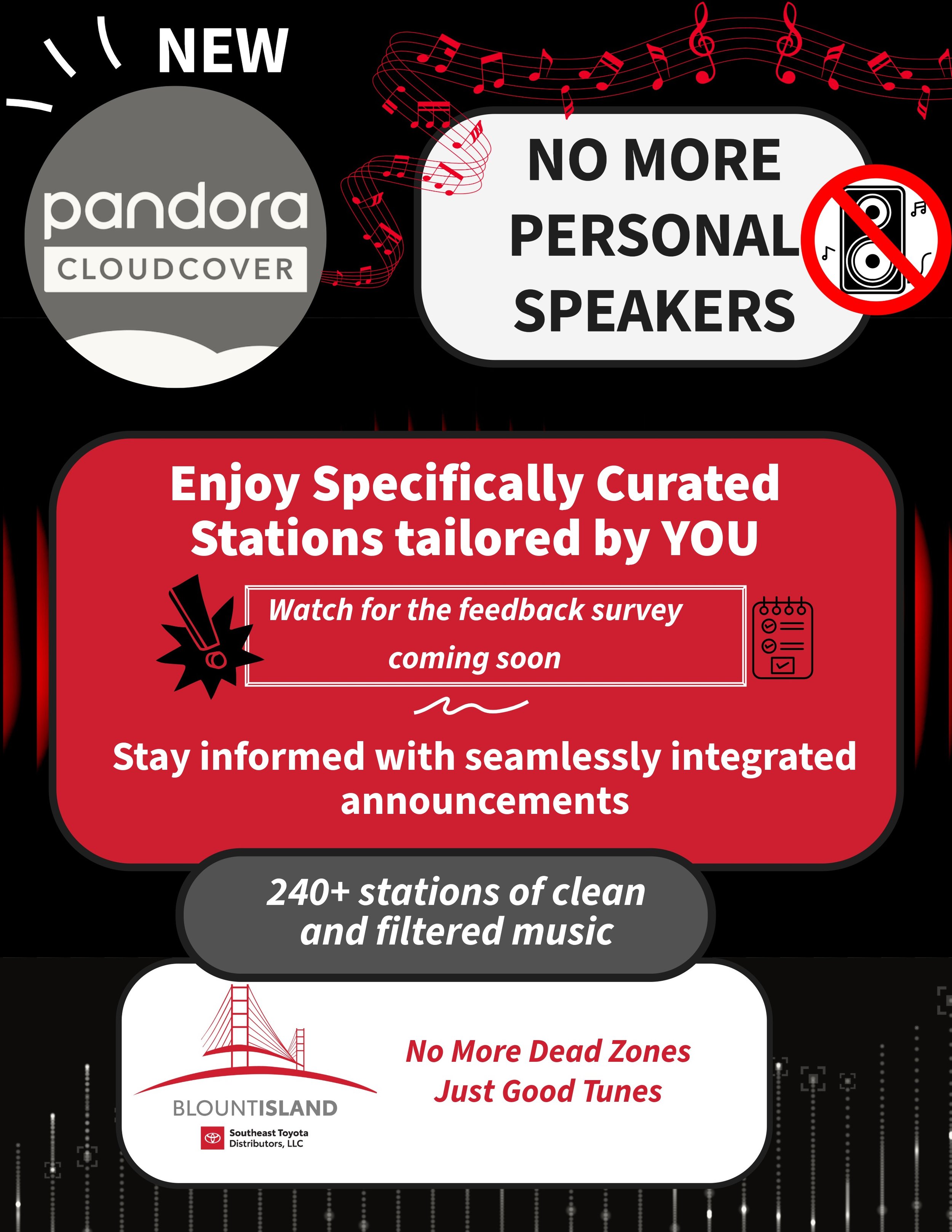 NEW

pandora
CLOUDCOVER

NO MORE PERSONAL SPEAKERS

Enjoy Specifically Curated Stations tailored by YOU

Watch for the feedback survey coming soon

Stay informed with seamlessly integrated announcements

240+ stations of clean and filtered music

BLOUNTISLAND
Southeast Toyota Distributors, LLC

No More Dead Zones
Just Good Tunes